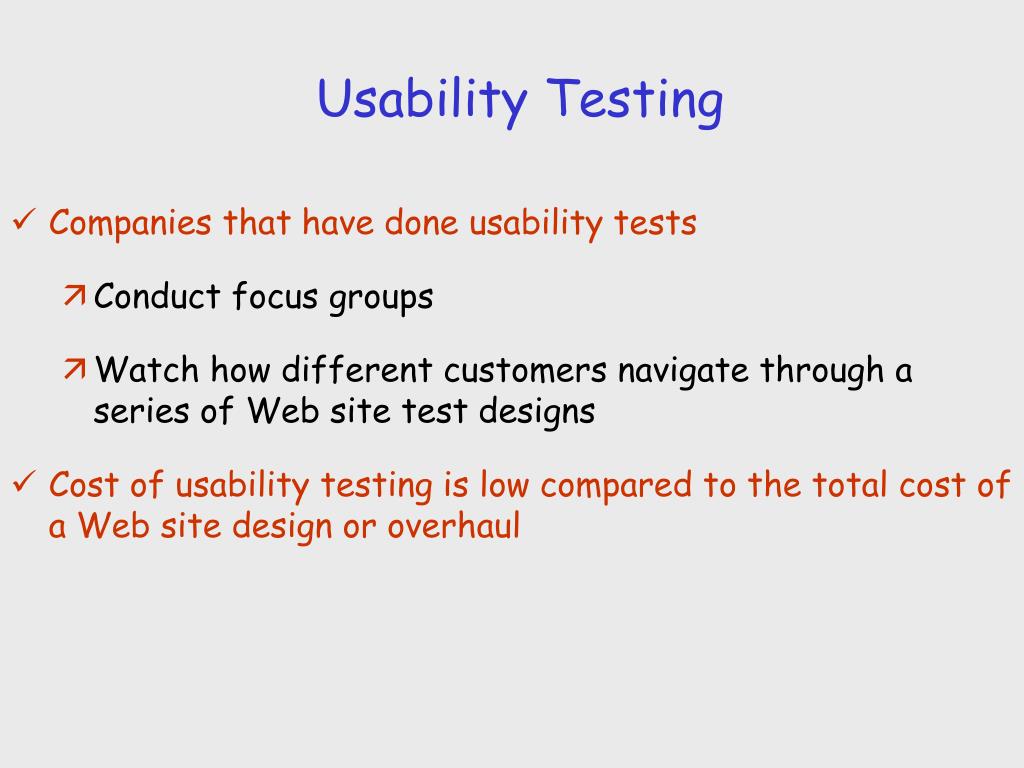 Usability Testing

✓ Companies that have done usability tests

↗ Conduct focus groups

↗ Watch how different customers navigate through a series of Web site test designs

✓ Cost of usability testing is low compared to the total cost of a Web site design or overhaul